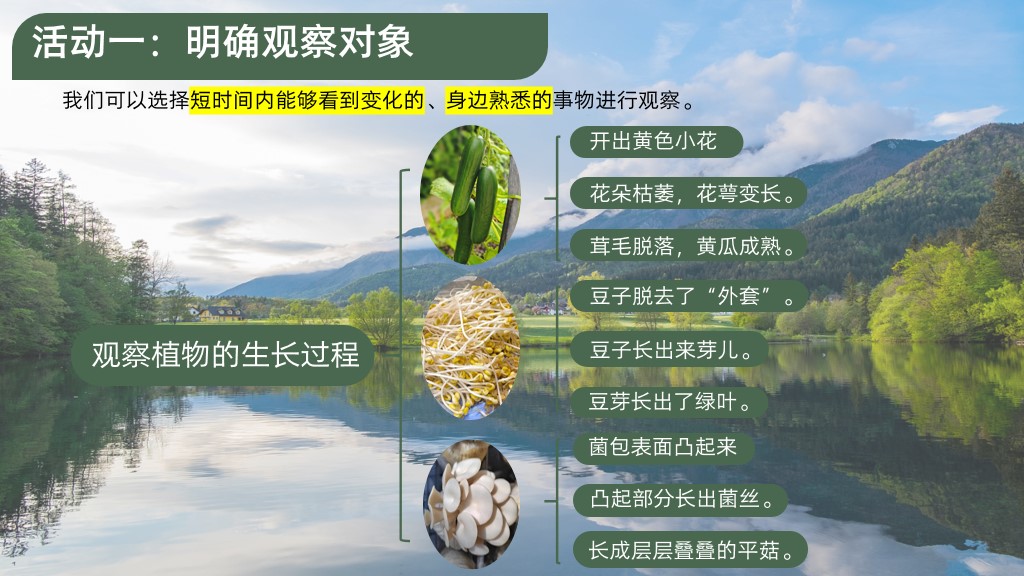 活动一：明确观察对象

我们可以选择短时间内能够看到变化的、身边熟悉的事物进行观察。

观察植物的生长过程

开出黄色小花

花朵枯萎，花萼变长。

茸毛脱落，黄瓜成熟。

豆子脱去了“外套”。

豆子长出来芽儿。

豆芽长出了绿叶。

菌包表面凸起来

凸起部分长出菌丝。

长成层层叠叠的平菇。